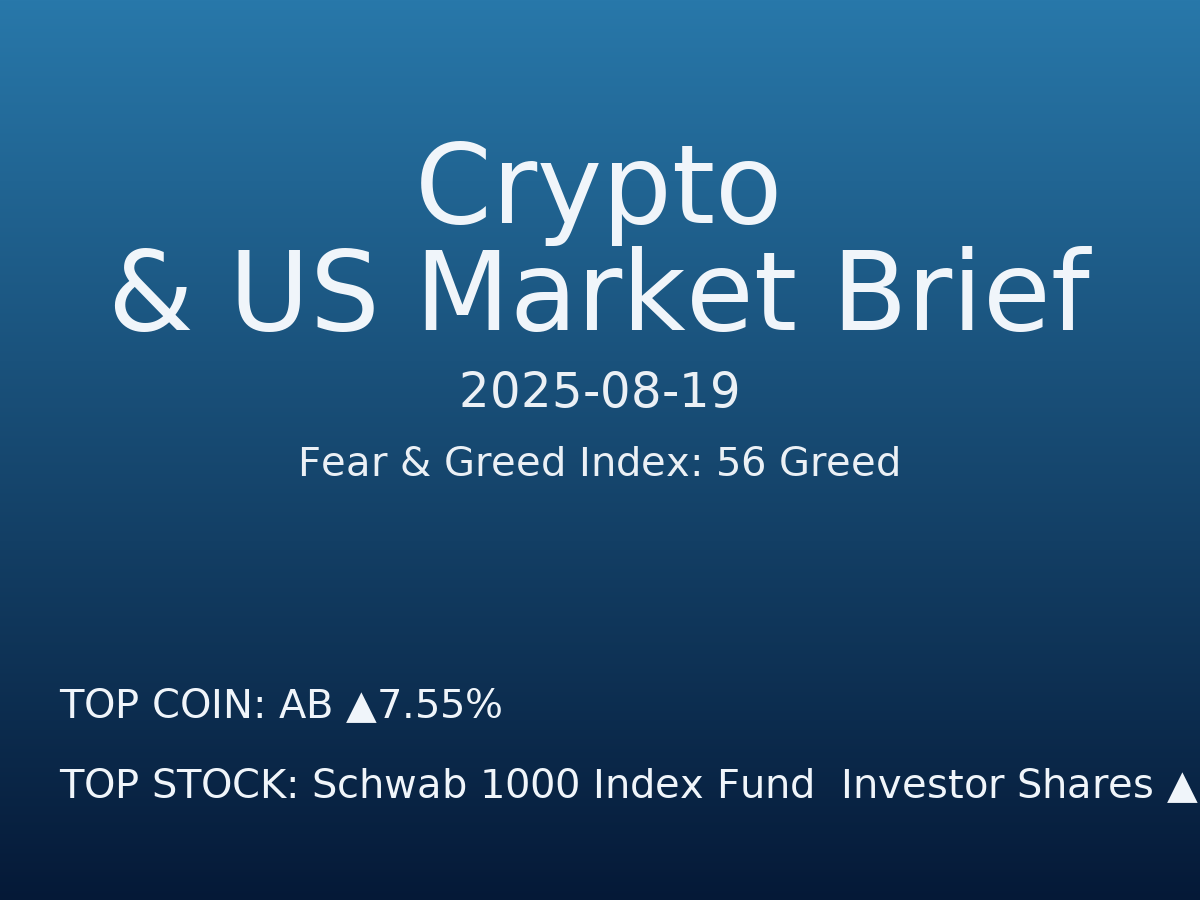 Crypto
& US Market Brief

2025-08-19

Fear & Greed Index: 56 Greed

TOP COIN: AB ▲7.55%

TOP STOCK: Schwab 1000 Index Fund Investor Shares ▲